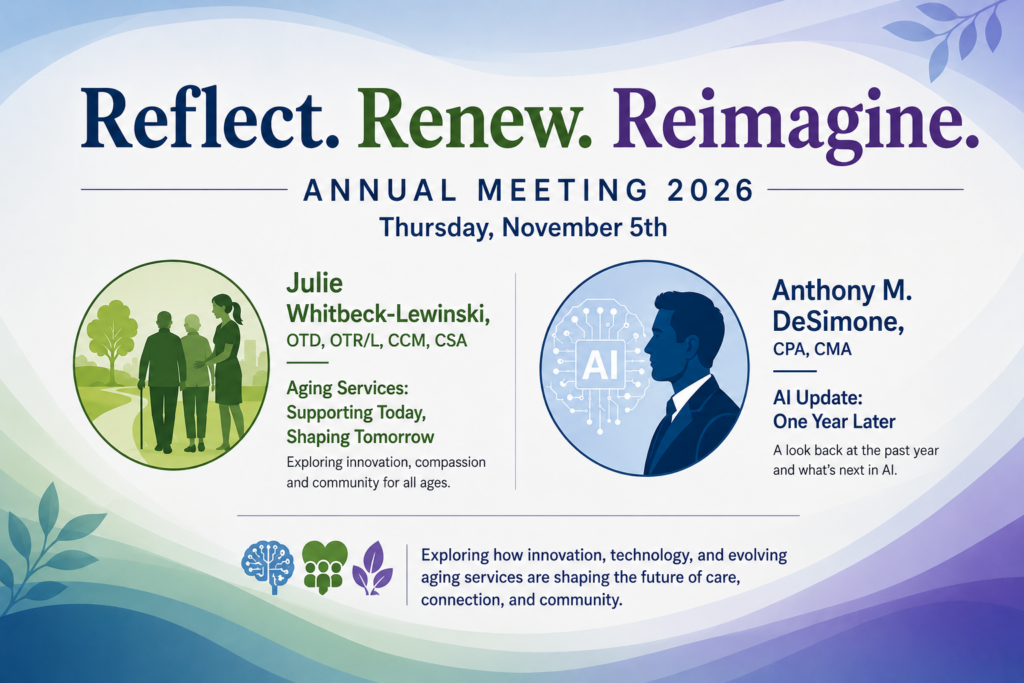 Reflect. Renew. Reimagine.

ANNUAL MEETING 2026

Thursday, November 5th

Julie Whitbeck-Lewinski, OTD, OTR/L, CCM, CSA

Aging Services: Supporting Today, Shaping Tomorrow

Exploring innovation, compassion and community for all ages.

AI

Anthony M. DeSimone, CPA, CMA

AI Update: One Year Later

A look back at the past year and what's next in AI.

Exploring how innovation, technology, and evolving aging services are shaping the future of care, connection, and community.